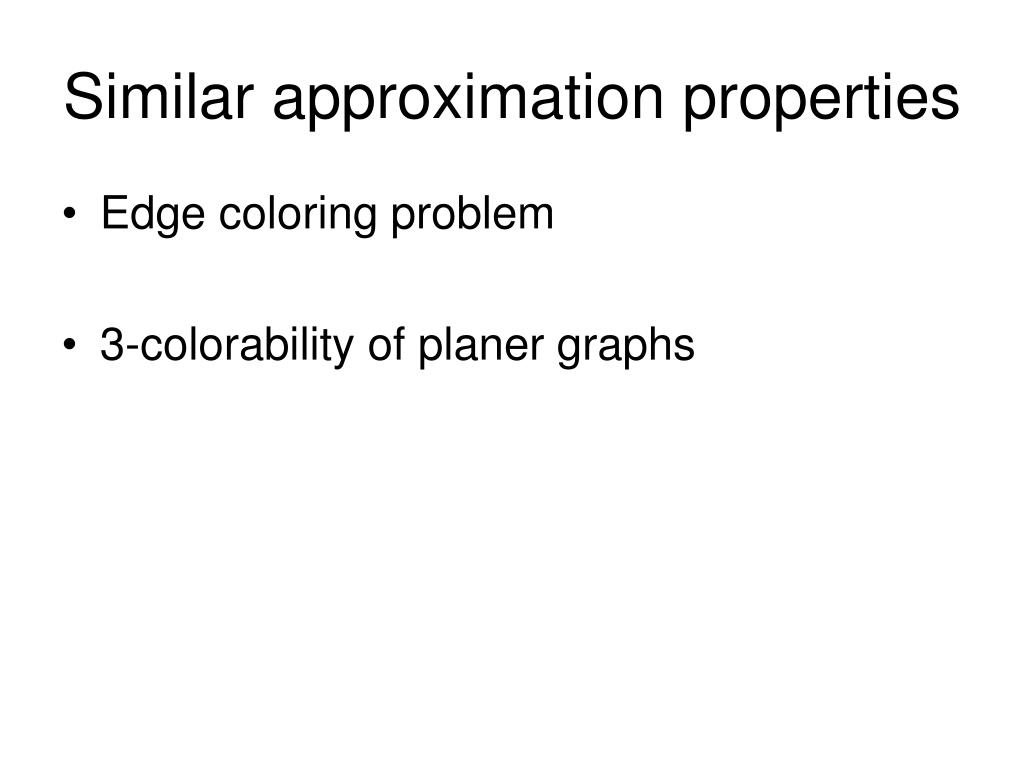 Similar approximation properties

• Edge coloring problem

• 3-colorability of planer graphs